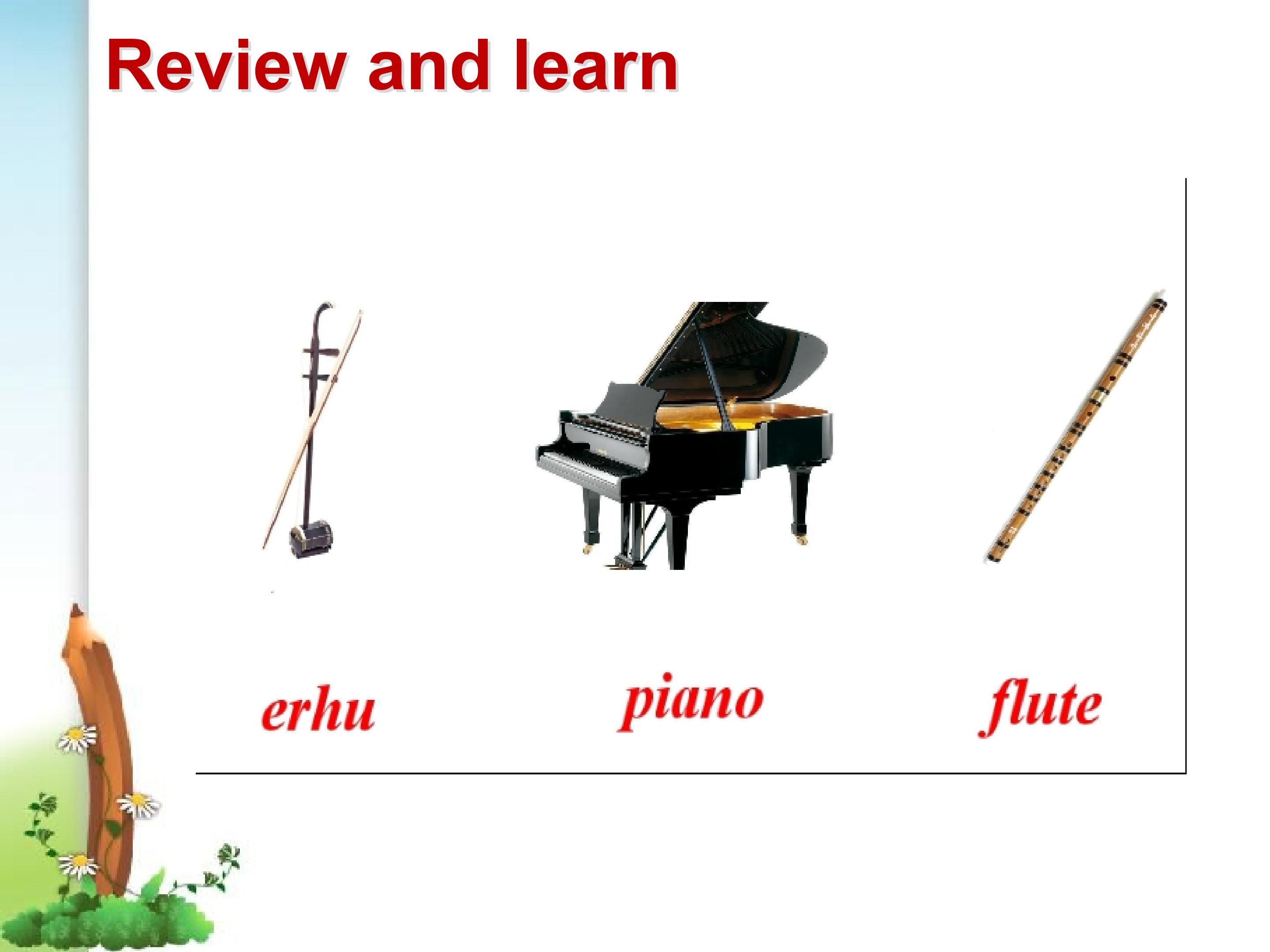 Review and learn

erhu

piano

flute